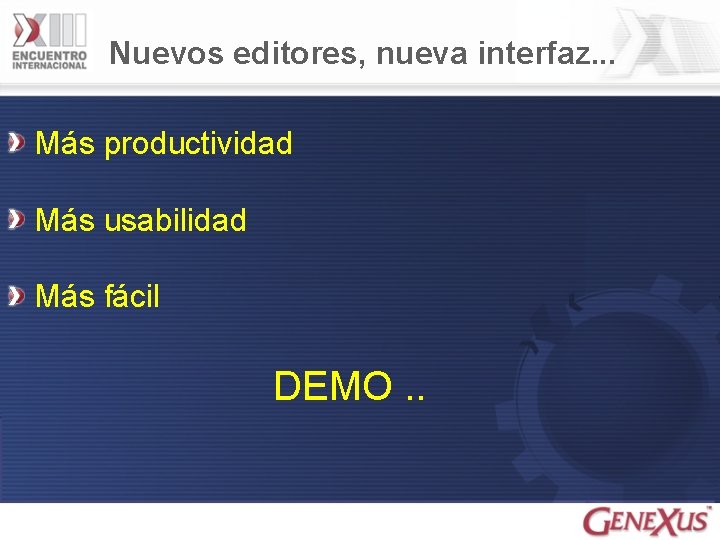 XIII ENCUENTRO INTERNACIONAL

Nuevos editores, nueva interfaz...

Más productividad

Más usabilidad

Más fácil

DEMO ..

GENEXUS